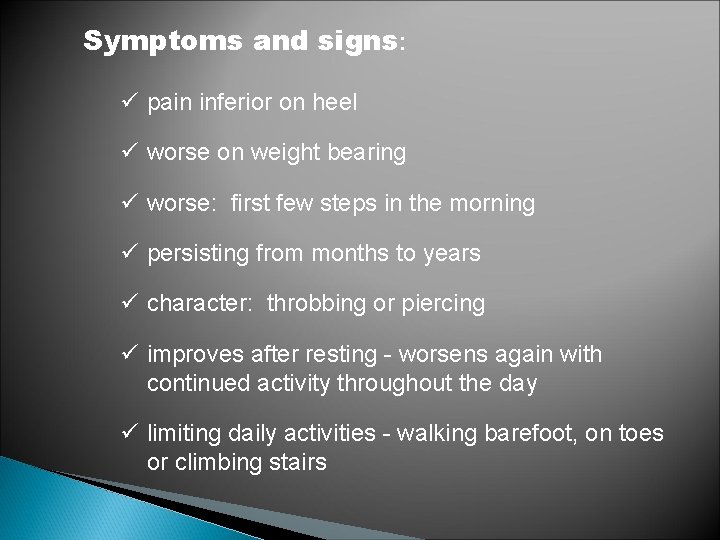 Symptoms and signs:

✓ pain inferior on heel

✓ worse on weight bearing

✓ worse: first few steps in the morning

✓ persisting from months to years

✓ character: throbbing or piercing

✓ improves after resting - worsens again with continued activity throughout the day

✓ limiting daily activities - walking barefoot, on toes or climbing stairs